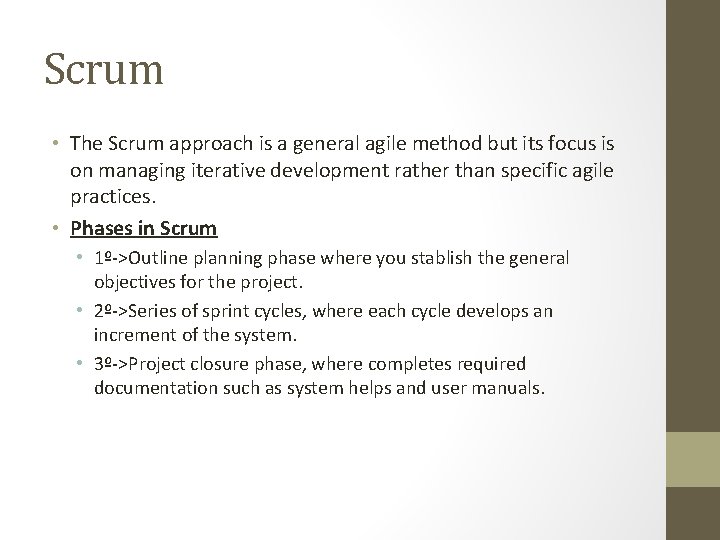 Scrum

• The Scrum approach is a general agile method but its focus is on managing iterative development rather than specific agile practices.

• Phases in Scrum

• 1º->Outline planning phase where you stablish the general objectives for the project.

• 2º->Series of sprint cycles, where each cycle develops an increment of the system.

• 3º->Project closure phase, where completes required documentation such as system helps and user manuals.